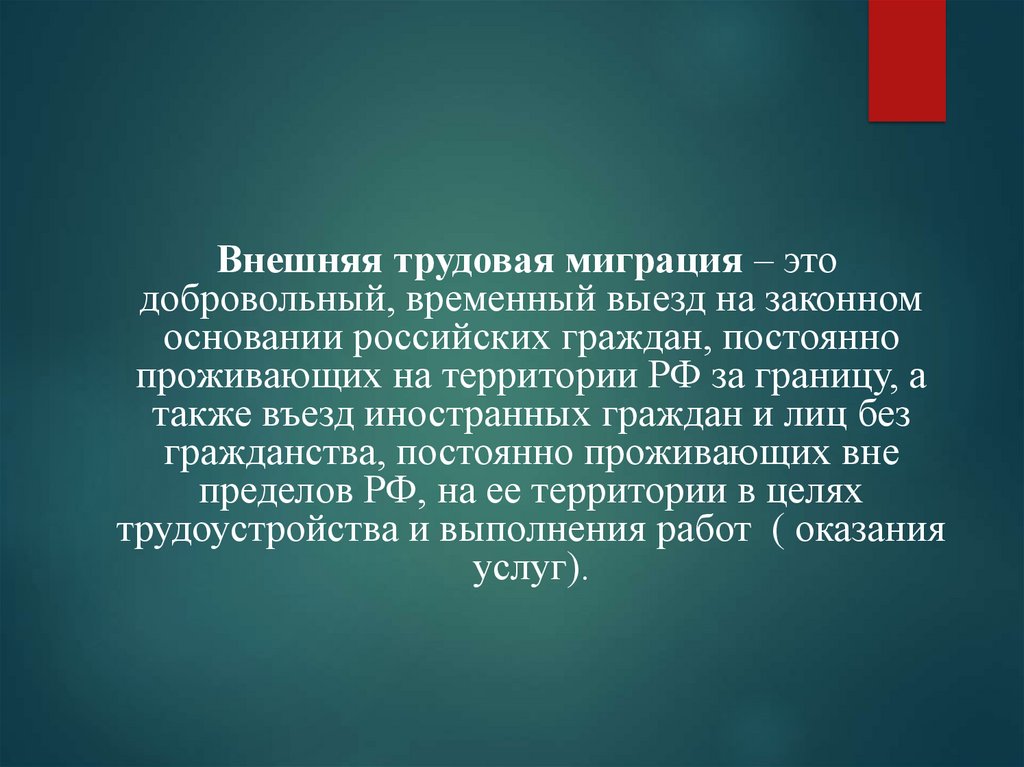 Внешняя трудовая миграция – это добровольный, временный выезд на законном основании российских граждан, постоянно проживающих на территории РФ за границу, а также въезд иностранных граждан и лиц без гражданства, постоянно проживающих вне пределов РФ, на ее территории в целях трудоустройства и выполнения работ ( оказания услуг).